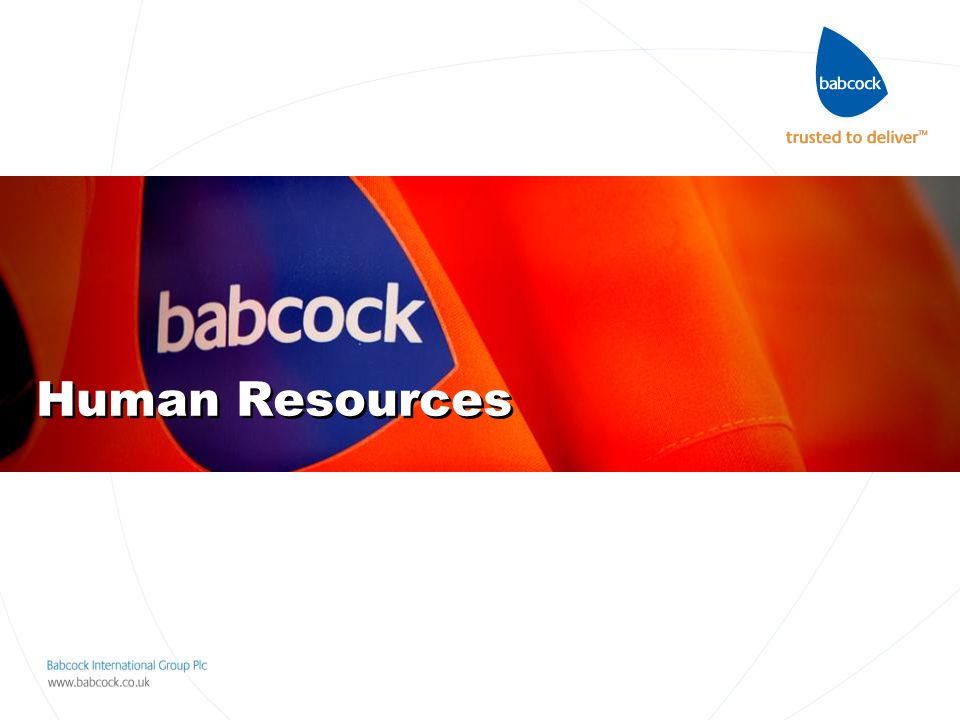 babcock
trusted to deliver™

babcock

Human Resources

Babcock International Group Plc
www.babcock.co.uk